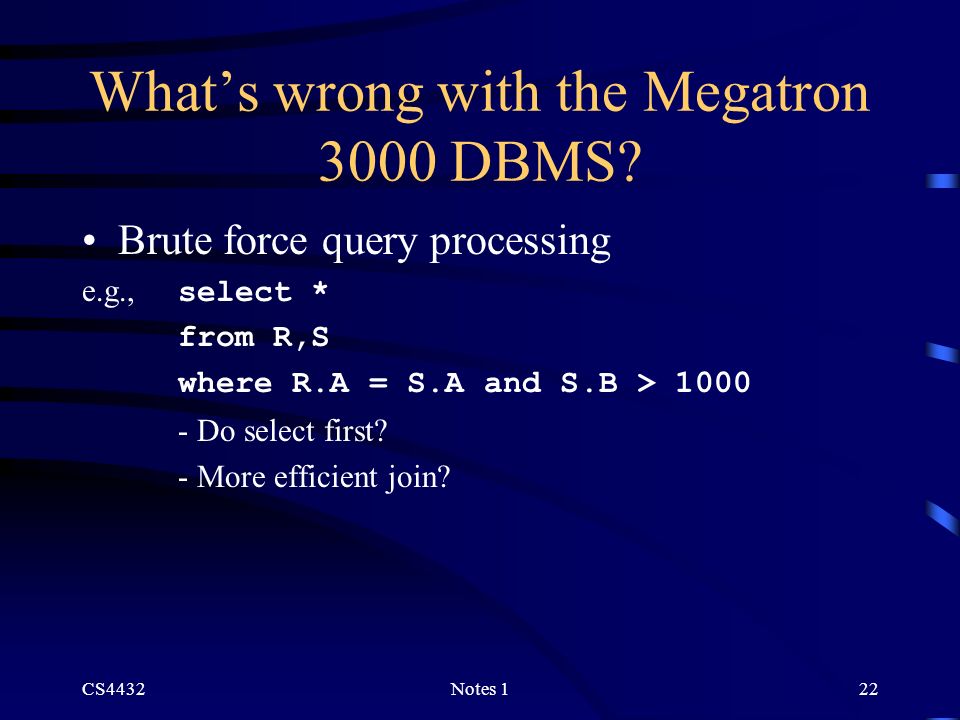 What's wrong with the Megatron 3000 DBMS?

• Brute force query processing

e.g., select *
from R,S
where R.A = S.A and S.B > 1000

- Do select first?
- More efficient join?

CS4432 Notes 1 22